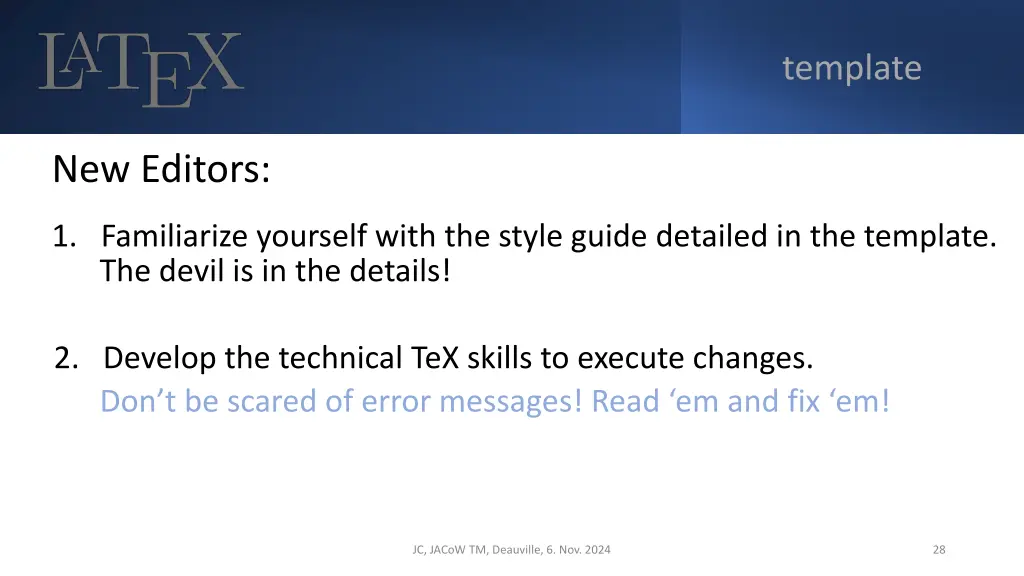 LATEX

template

New Editors:

1. Familiarize yourself with the style guide detailed in the template. The devil is in the details!

2. Develop the technical TeX skills to execute changes.
Don’t be scared of error messages! Read ‘em and fix ‘em!

JC, JACoW TM, Deauville, 6. Nov. 2024

28